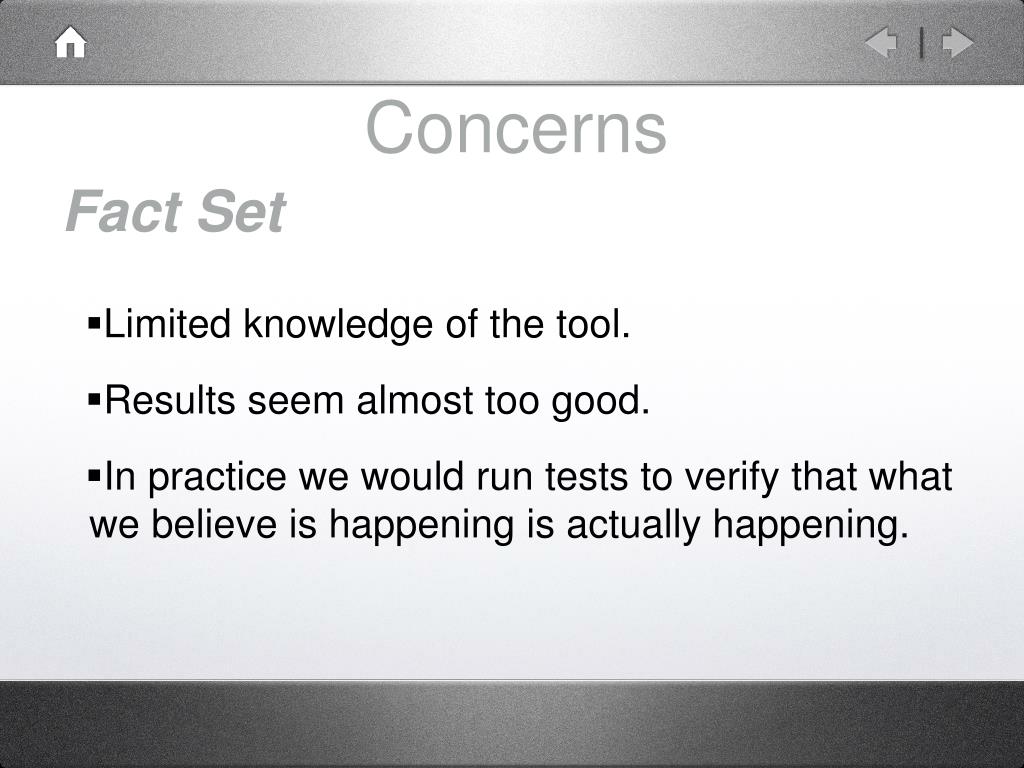 Concerns

Fact Set

▪Limited knowledge of the tool.

▪Results seem almost too good.

▪In practice we would run tests to verify that what we believe is happening is actually happening.